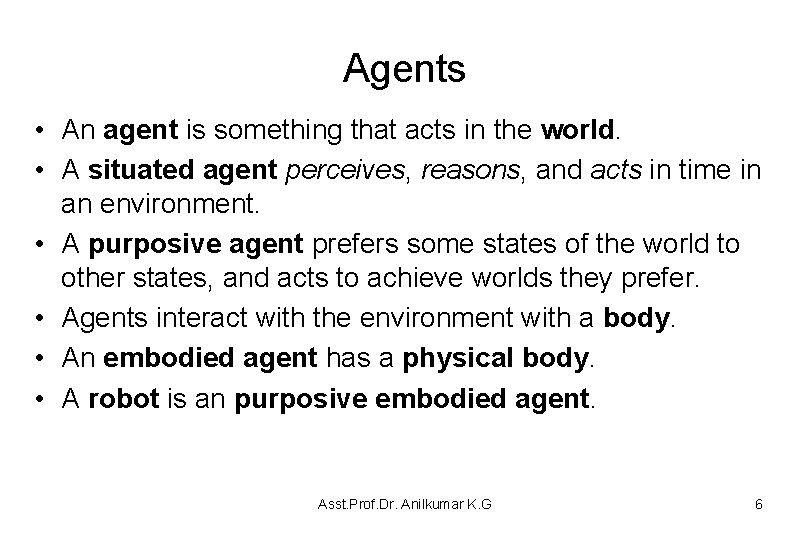 Agents

• An agent is something that acts in the world.
• A situated agent perceives, reasons, and acts in time in an environment.
• A purposive agent prefers some states of the world to other states, and acts to achieve worlds they prefer.
• Agents interact with the environment with a body.
• An embodied agent has a physical body.
• A robot is an purposive embodied agent.

Asst.Prof.Dr. Anilkumar K.G

6